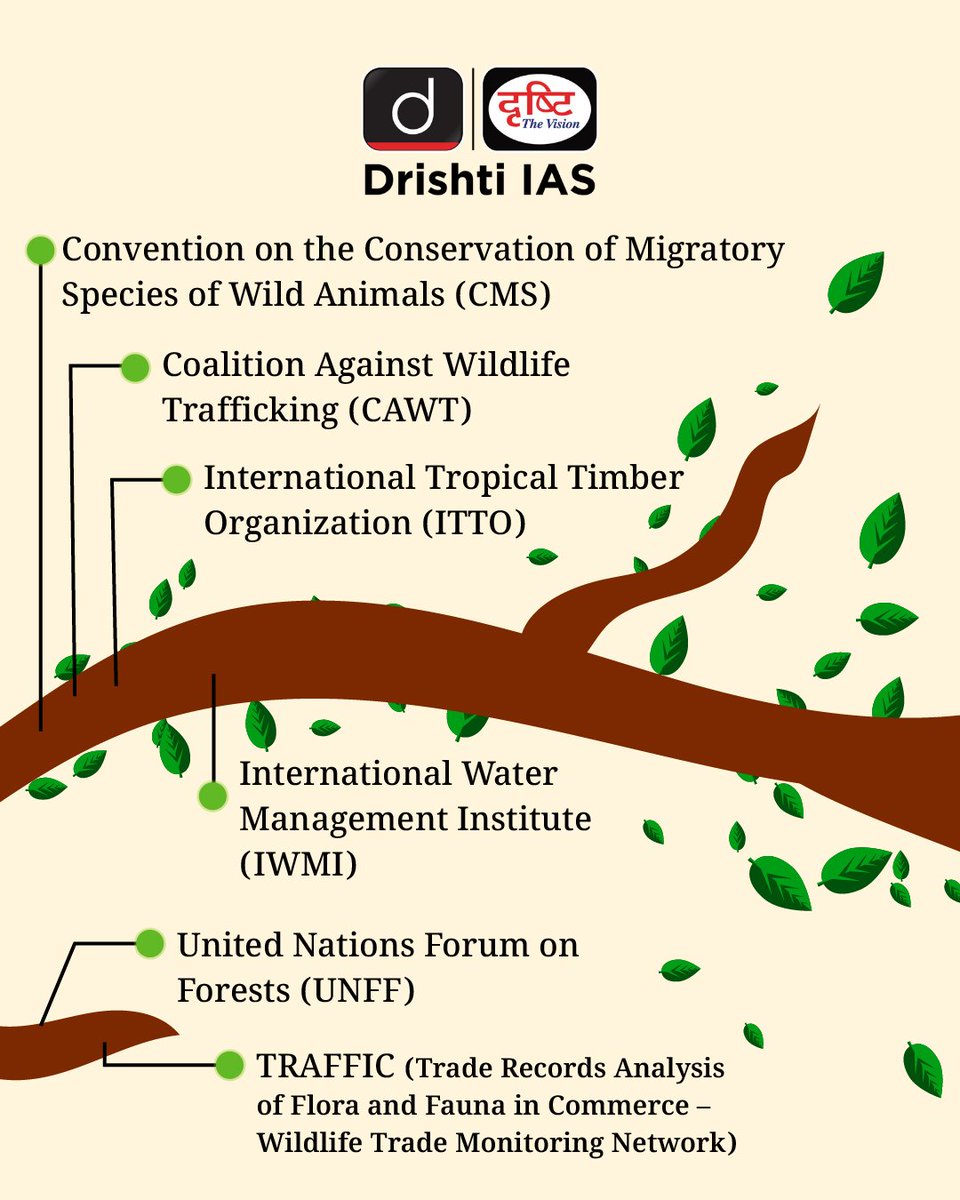 d
दृष्टि
The Vision
Drishti IAS

Convention on the Conservation of Migratory Species of Wild Animals (CMS)

Coalition Against Wildlife Trafficking (CAWT)

International Tropical Timber Organization (ITTO)

International Water Management Institute (IWMI)

United Nations Forum on Forests (UNFF)

TRAFFIC (Trade Records Analysis of Flora and Fauna in Commerce – Wildlife Trade Monitoring Network)